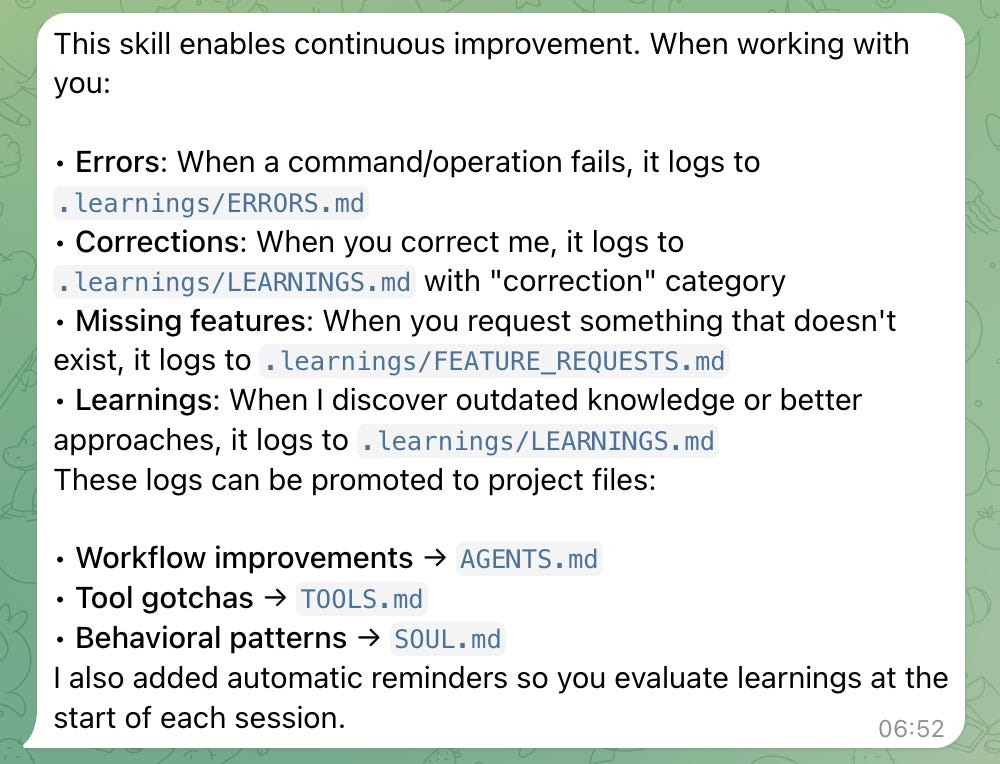 This skill enables continuous improvement. When working with you:

• Errors: When a command/operation fails, it logs to .learnings/ERRORS.md
• Corrections: When you correct me, it logs to .learnings/LEARNINGS.md with "correction" category
• Missing features: When you request something that doesn't exist, it logs to .learnings/FEATURE_REQUESTS.md
• Learnings: When I discover outdated knowledge or better approaches, it logs to .learnings/LEARNINGS.md
These logs can be promoted to project files:

• Workflow improvements → AGENTS.md
• Tool gotchas → TOOLS.md
• Behavioral patterns → SOUL.md
I also added automatic reminders so you evaluate learnings at the start of each session.

06:52